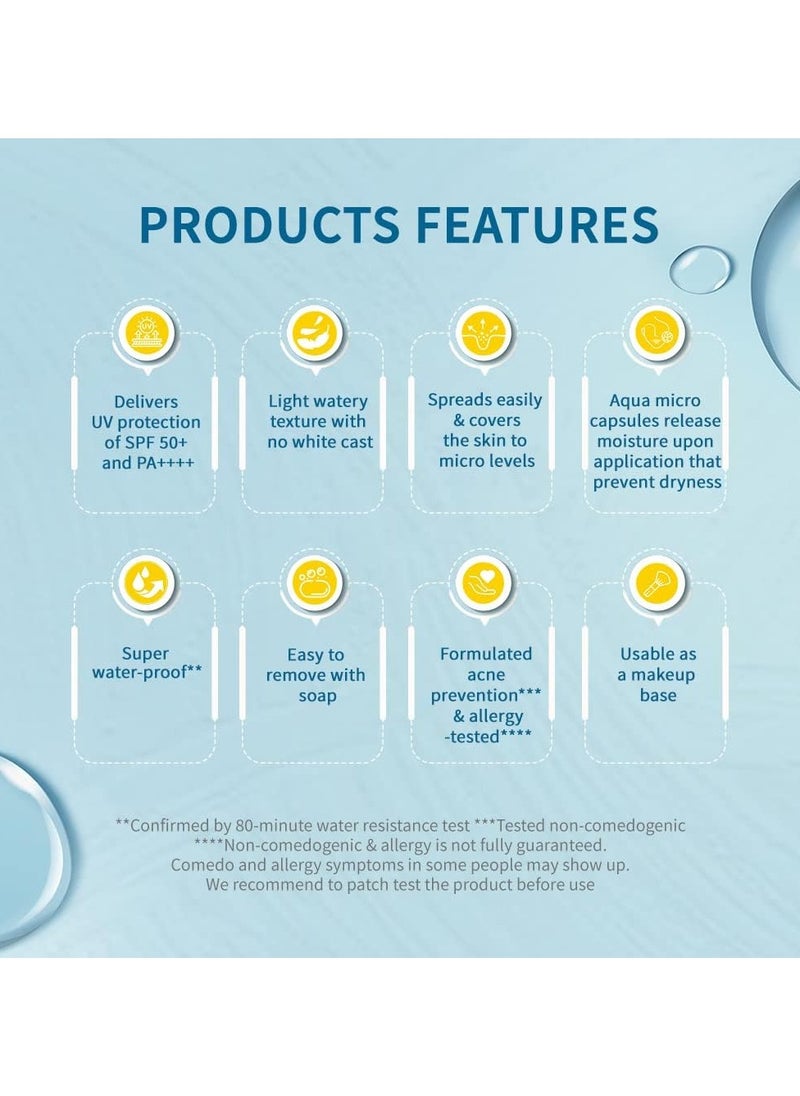 PRODUCTS FEATURES

UV

Delivers UV protection of SPF 50+ and PA++++

Light watery texture with no white cast

Spreads easily & covers the skin to micro levels

Aqua micro capsules release moisture upon application that prevent dryness

Super water-proof**

Easy to remove with soap

Formulated acne prevention*** & allergy -tested****

Usable as a makeup base

**Confirmed by 80-minute water resistance test ***Tested non-comedogenic
****Non-comedogenic & allergy is not fully guaranteed.
Comedo and allergy symptoms in some people may show up.
We recommend to patch test the product before use